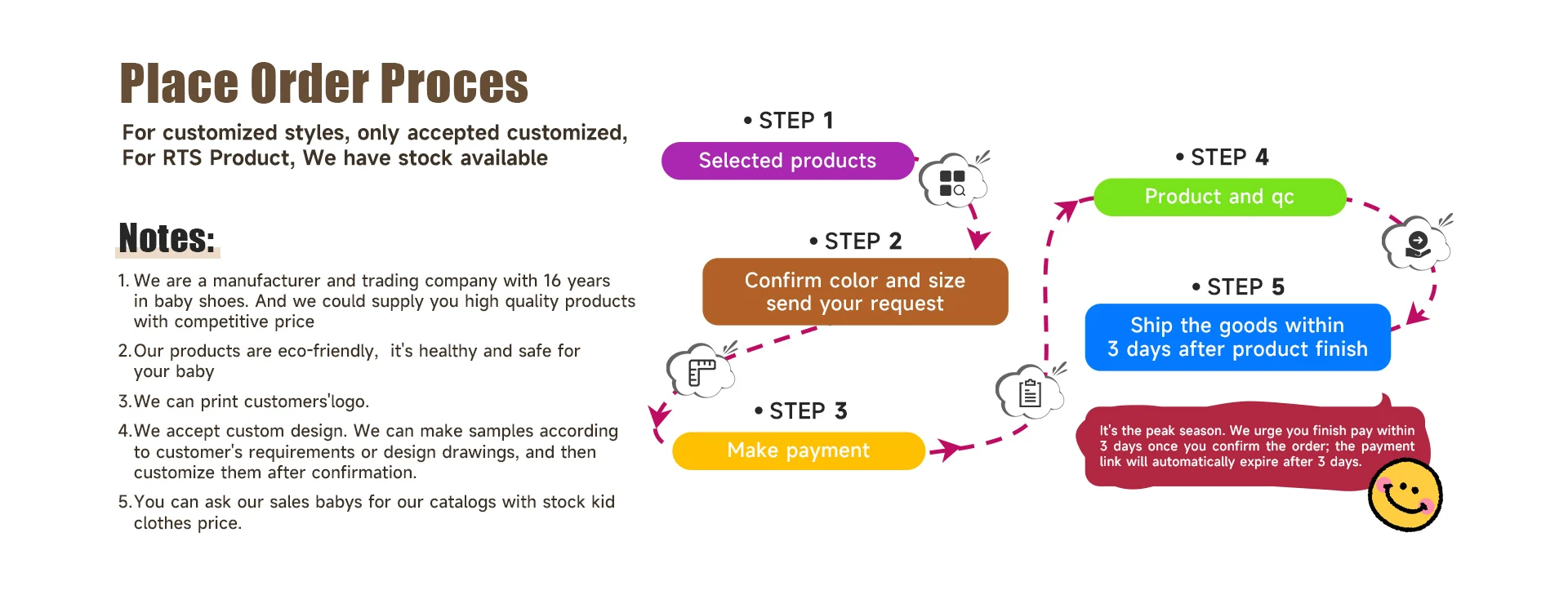 Place Order Proces

For customized styles, only accepted customized,
For RTS Product, We have stock available

Notes:

1. We are a manufacturer and trading company with 16 years in baby shoes. And we could supply you high quality products with competitive price

2. Our products are eco-friendly, it's healthy and safe for your baby

3. We can print customers'logo.

4. We accept custom design. We can make samples according to customer's requirements or design drawings, and then customize them after confirmation.

5. You can ask our sales babys for our catalogs with stock kid clothes price.

• STEP 1
Selected products

• STEP 2
Confirm color and size
send your request

• STEP 3
Make payment

• STEP 4
Product and qc

• STEP 5
Ship the goods within
3 days after product finish

It's the peak season. We urge you finish pay within 3 days once you confirm the order; the payment link will automatically expire after 3 days.